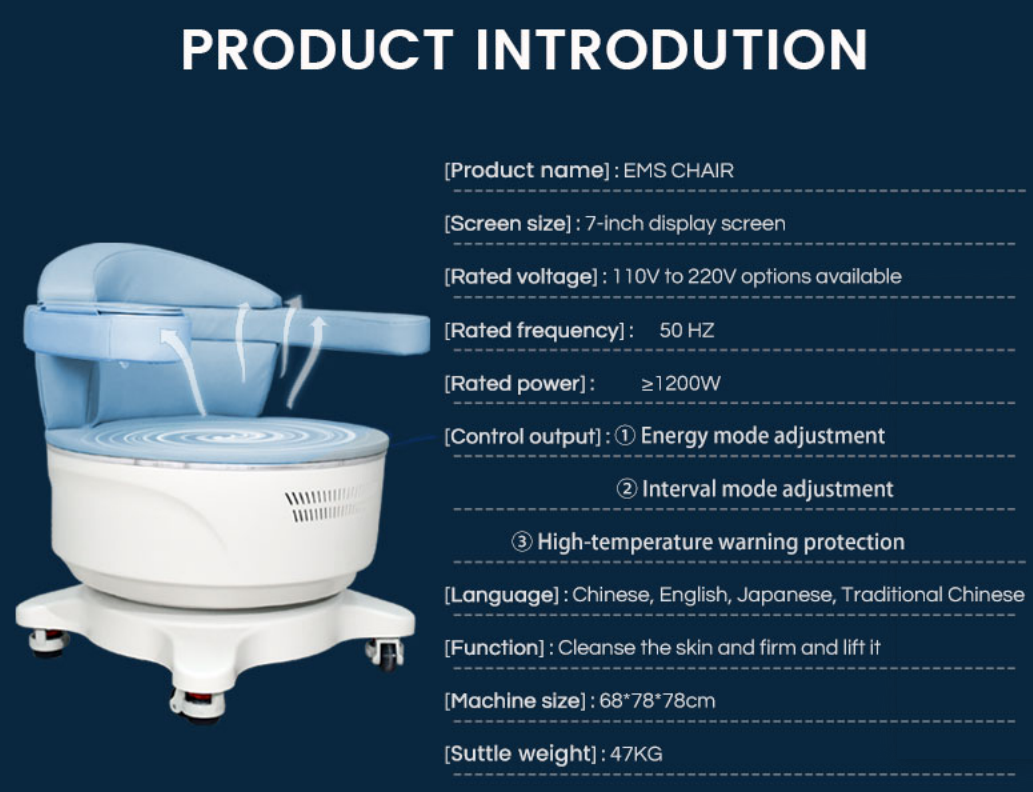 PRODUCT INTRODUTION

[Product name] : EMS CHAIR

[Screen size] : 7-inch display screen

[Rated voltage] : 110V to 220V options available

[Rated frequency] : 50 HZ

[Rated power] : ≥1200W

[Control output] : ① Energy mode adjustment

② Interval mode adjustment

③ High-temperature warning protection

[Language] : Chinese, English, Japanese, Traditional Chinese

[Function] : Cleanse the skin and firm and lift it

[Machine size] : 68*78*78cm

[Suttle weight] : 47KG